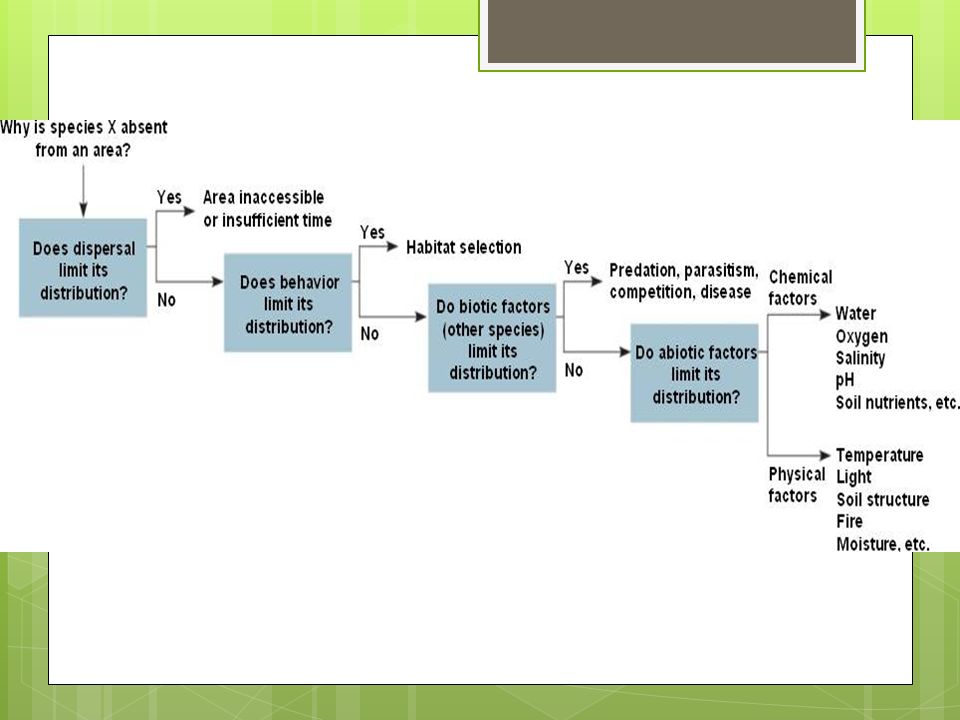 Why is species X absent from an area?

Does dispersal limit its distribution?

Yes
Area inaccessible or insufficient time

No

Does behavior limit its distribution?

Yes
Habitat selection

No

Do biotic factors (other species) limit its distribution?

Yes
Predation, parasitism, competition, disease

No

Do abiotic factors limit its distribution?

Chemical factors
Water
Oxygen
Salinity
pH
Soil nutrients, etc.

Physical factors
Temperature
Light
Soil structure
Fire
Moisture, etc.